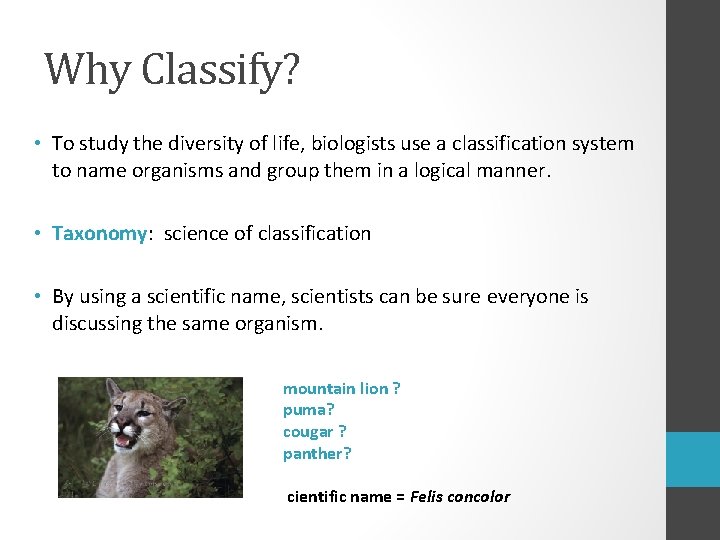 Why Classify?

• To study the diversity of life, biologists use a classification system to name organisms and group them in a logical manner.

• Taxonomy: science of classification

• By using a scientific name, scientists can be sure everyone is discussing the same organism.

mountain lion ?
puma?
cougar ?
panther?

cientific name = Felis concolor